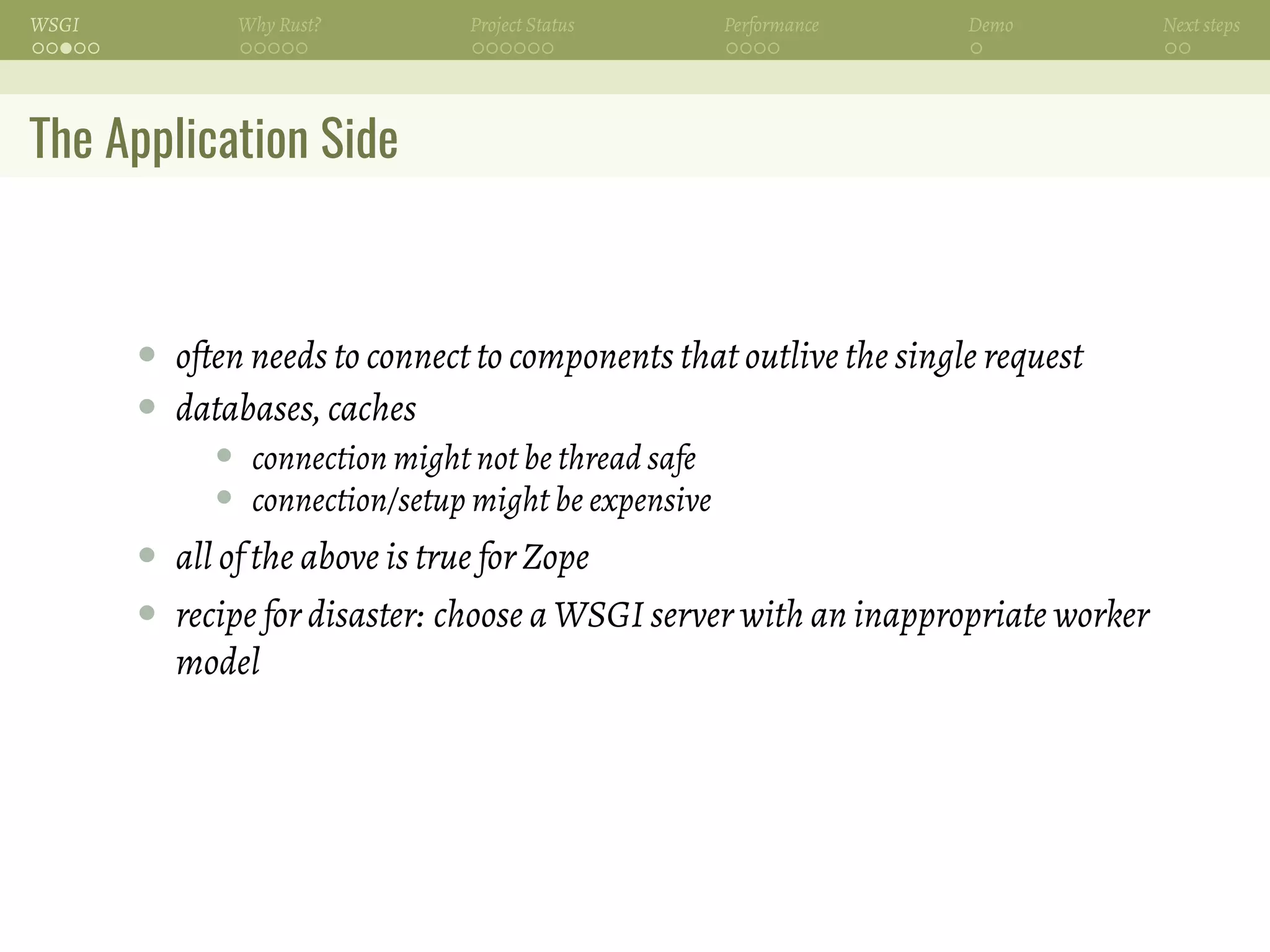 WSGI Why Rust? Project Status Performance Demo Next steps

The Application Side

- often needs to connect to components that outlive the single request
- databases, caches
  - connection might not be thread safe
  - connection/setup might be expensive
- all of the above is true for Zope
- recipe for disaster: choose a WSGI server with an inappropriate worker model